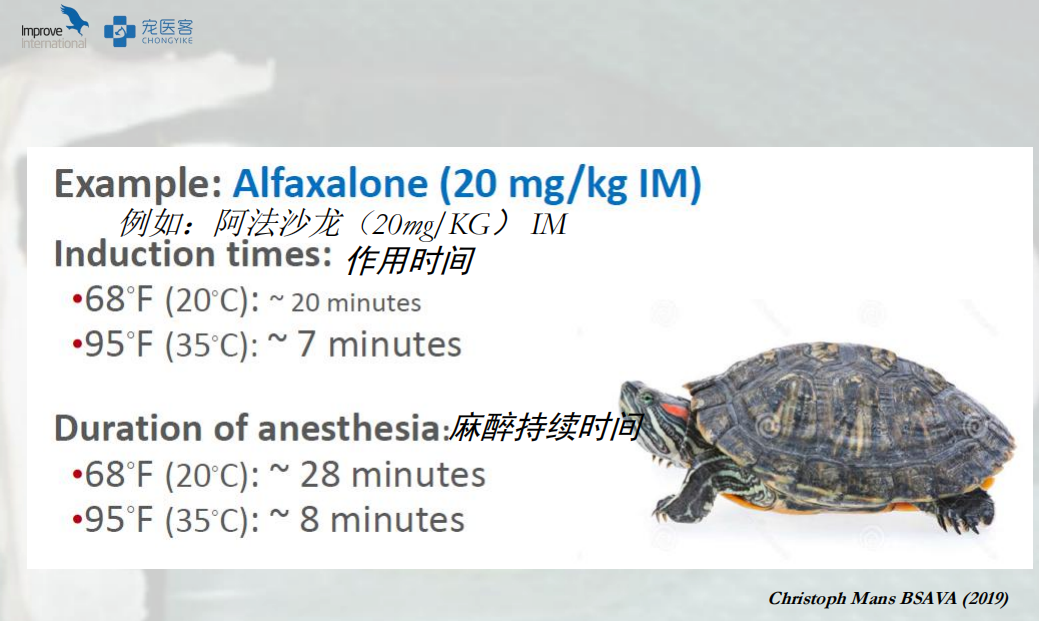 Improve International 宠医客 CHONGYIKE

Example: Alfaxalone (20 mg/kg IM)
例如：阿法沙龙（20mg/KG） IM
Induction times: 作用时间
•68°F (20°C): ~ 20 minutes
•95°F (35°C): ~ 7 minutes

Duration of anesthesia:麻醉持续时间
•68°F (20°C): ~ 28 minutes
•95°F (35°C): ~ 8 minutes

Christoph Mans BSAVA (2019)